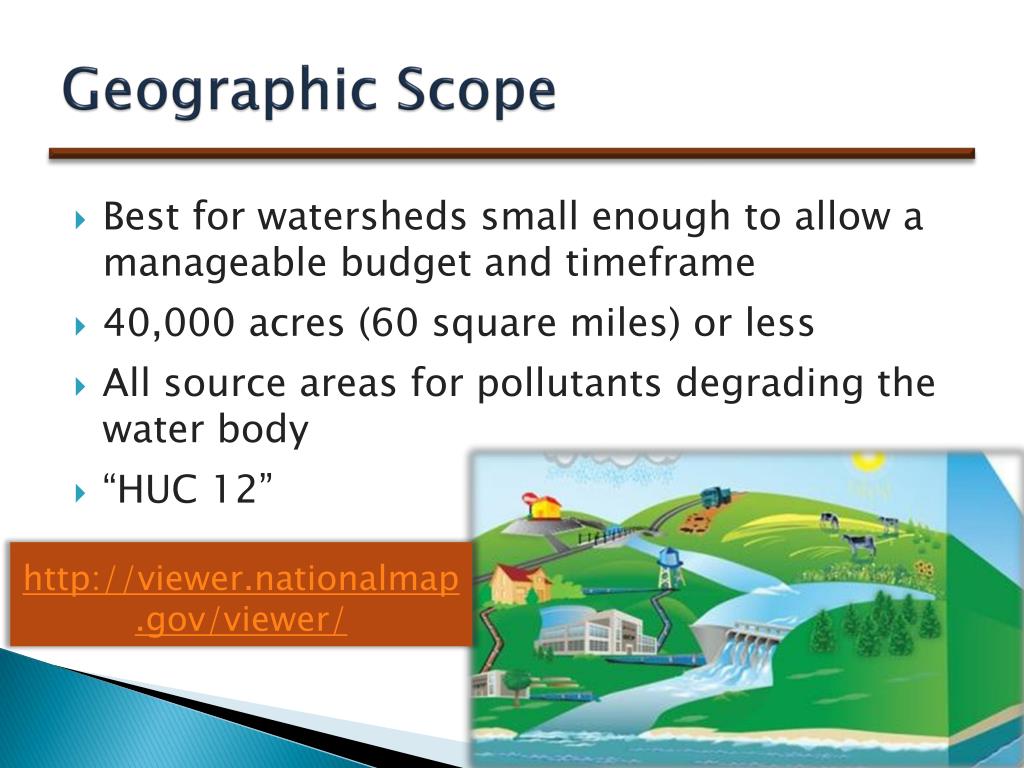 Geographic Scope

Best for watersheds small enough to allow a manageable budget and timeframe

40,000 acres (60 square miles) or less

All source areas for pollutants degrading the water body

“HUC 12”

http://viewer.nationalmap.gov/viewer/